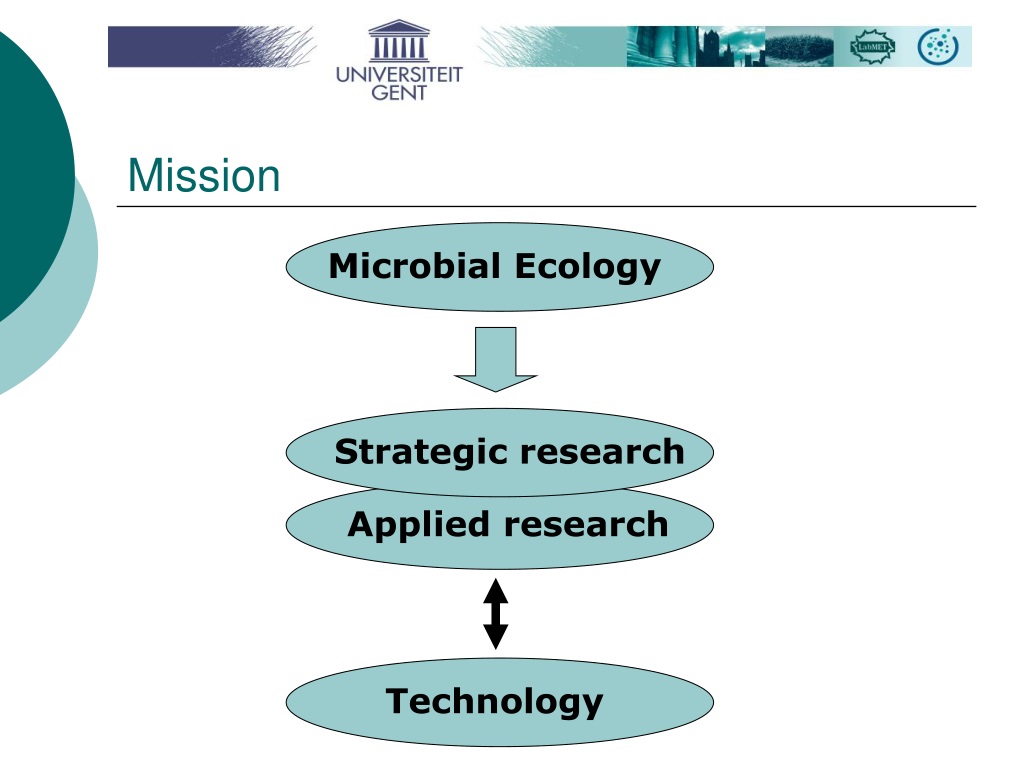 UNIVERSITEIT GENT

LabMET

Mission

Microbial Ecology

Strategic research

Applied research

Technology